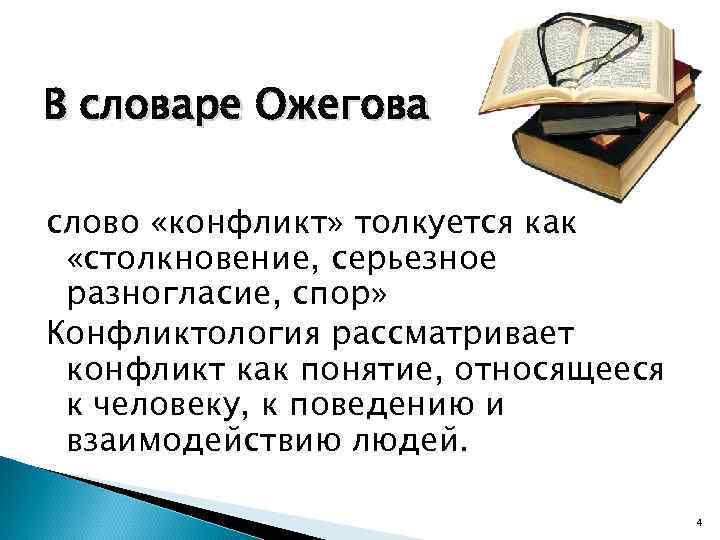 В словаре Ожегова

слово «конфликт» толкуется как «столкновение, серьезное разногласие, спор»

Конфликтология рассматривает конфликт как понятие, относящееся к человеку, к поведению и взаимодействию людей.

4